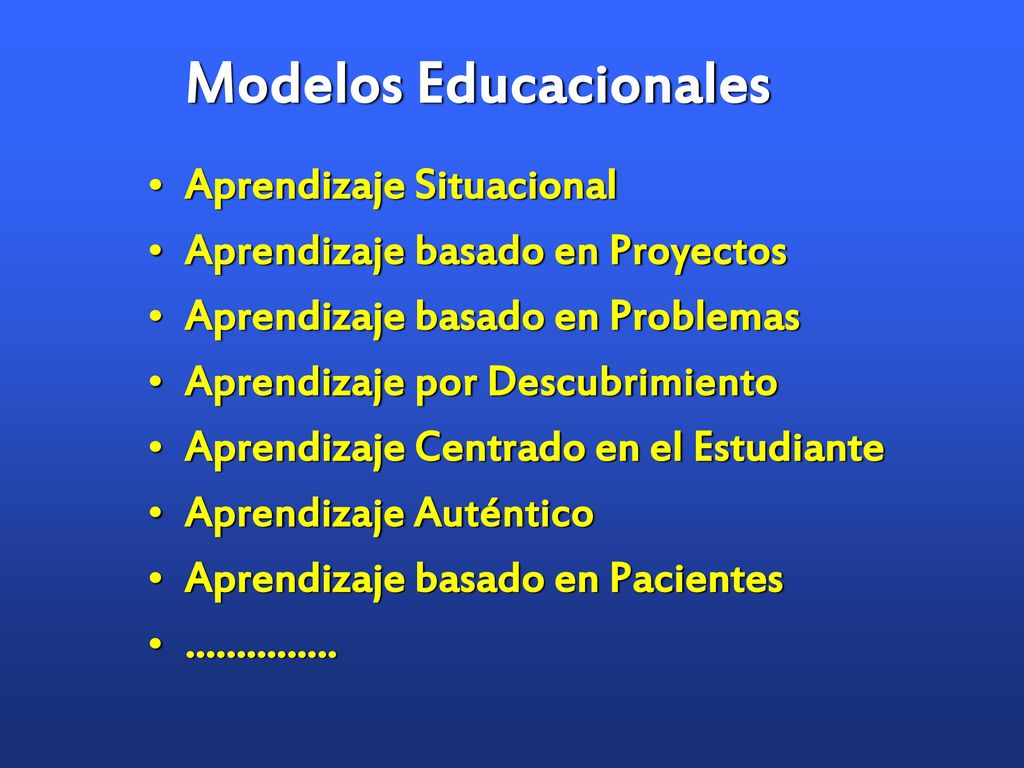 Modelos Educacionales

• Aprendizaje Situacional
• Aprendizaje basado en Proyectos
• Aprendizaje basado en Problemas
• Aprendizaje por Descubrimiento
• Aprendizaje Centrado en el Estudiante
• Aprendizaje Auténtico
• Aprendizaje basado en Pacientes
• ...............